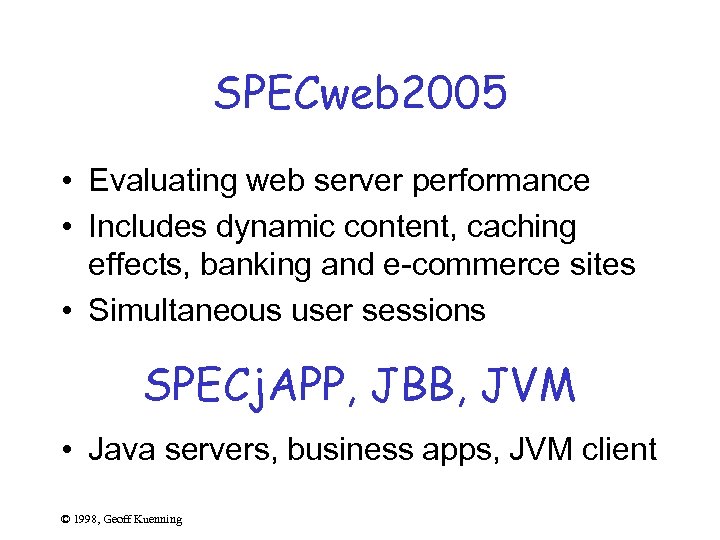 SPECweb2005

• Evaluating web server performance
• Includes dynamic content, caching effects, banking and e-commerce sites
• Simultaneous user sessions

SPECjAPP, JBB, JVM

• Java servers, business apps, JVM client

© 1998, Geoff Kuenning